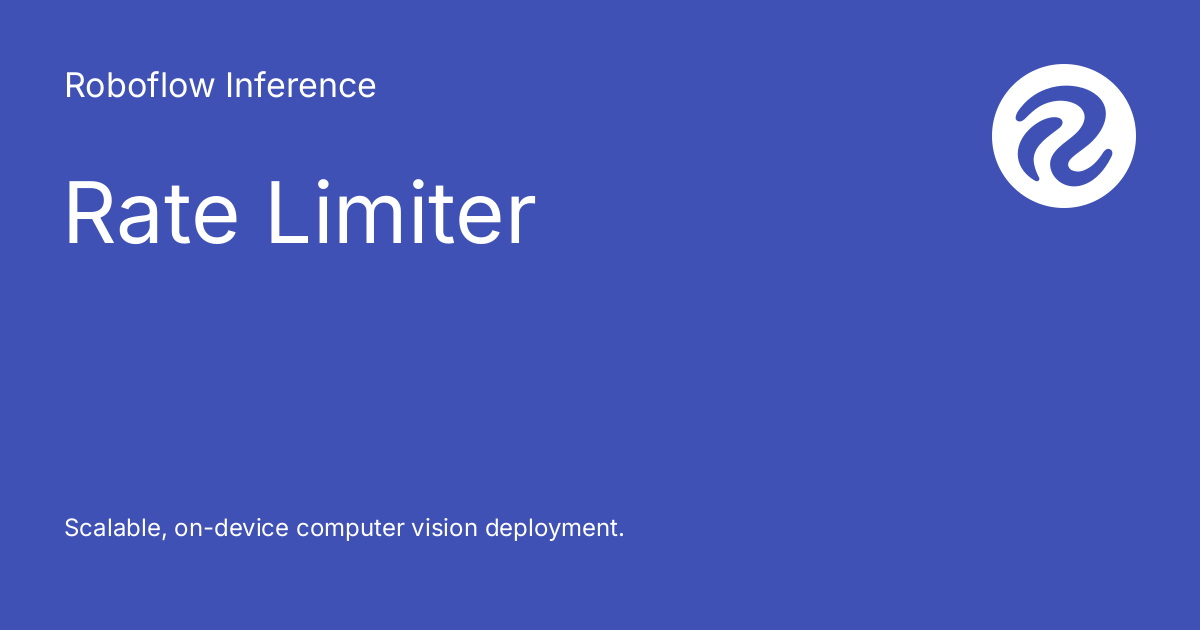 Roboflow Inference

Rate Limiter

Scalable, on-device computer vision deployment.